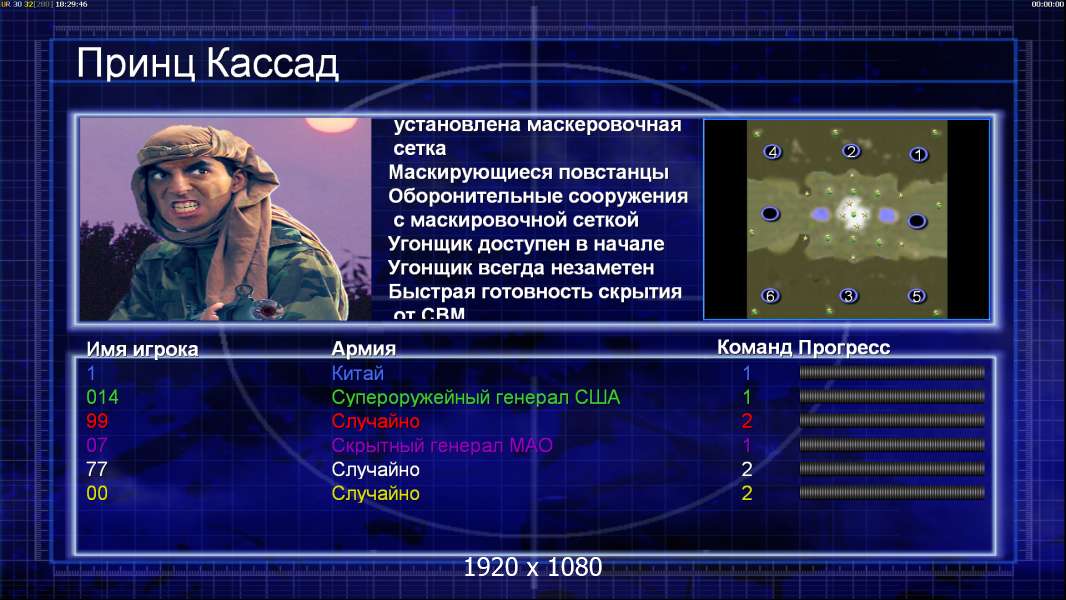 UR 30 32[200] 18:29:46

00:00:00

Принц Кассад

установлена маскеровочная сетка
Маскирующиеся повстанцы
Оборонительные сооружения с маскировочной сеткой
Угонщик доступен в начале
Угонщик всегда незаметен
Быстрая готовность скрытия от СВМ

4 2 1
6 3 5

| Имя игрока | Армия | Команд | Прогресс |
|---|---|---|---|
| 1 | Китай | 1 | |
| 014 | Супероружейный генерал США | 1 | |
| 99 | Случайно | 2 | |
| 07 | Скрытный генерал МАО | 1 | |
| 77 | Случайно | 2 | |
| 00 | Случайно | 2 | |

1920 x 1080